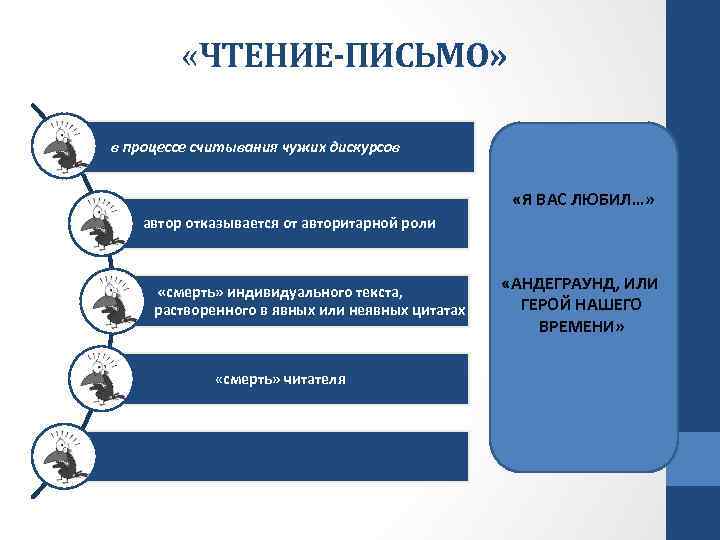 «ЧТЕНИЕ-ПИСЬМО»

в процессе считывания чужих дискурсов

автор отказывается от авторитарной роли

«смерть» индивидуального текста, растворенного в явных или неявных цитатах

«смерть» читателя

«Я ВАС ЛЮБИЛ…»

«АНДЕГРАУНД, ИЛИ ГЕРОЙ НАШЕГО ВРЕМЕНИ»